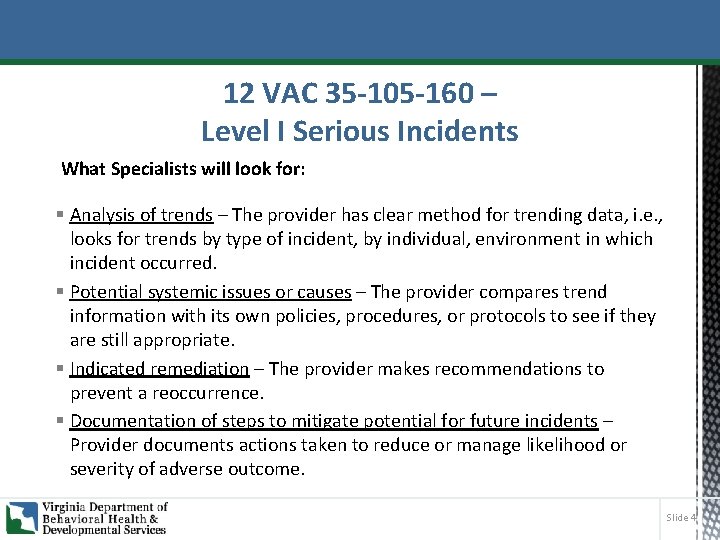 12 VAC 35-105-160 –
Level I Serious Incidents

What Specialists will look for:

▪ Analysis of trends – The provider has clear method for trending data, i.e., looks for trends by type of incident, by individual, environment in which incident occurred.

▪ Potential systemic issues or causes – The provider compares trend information with its own policies, procedures, or protocols to see if they are still appropriate.

▪ Indicated remediation – The provider makes recommendations to prevent a reoccurrence.

▪ Documentation of steps to mitigate potential for future incidents – Provider documents actions taken to reduce or manage likelihood or severity of adverse outcome.

Virginia Department of Behavioral Health & Developmental Services

Slide 4